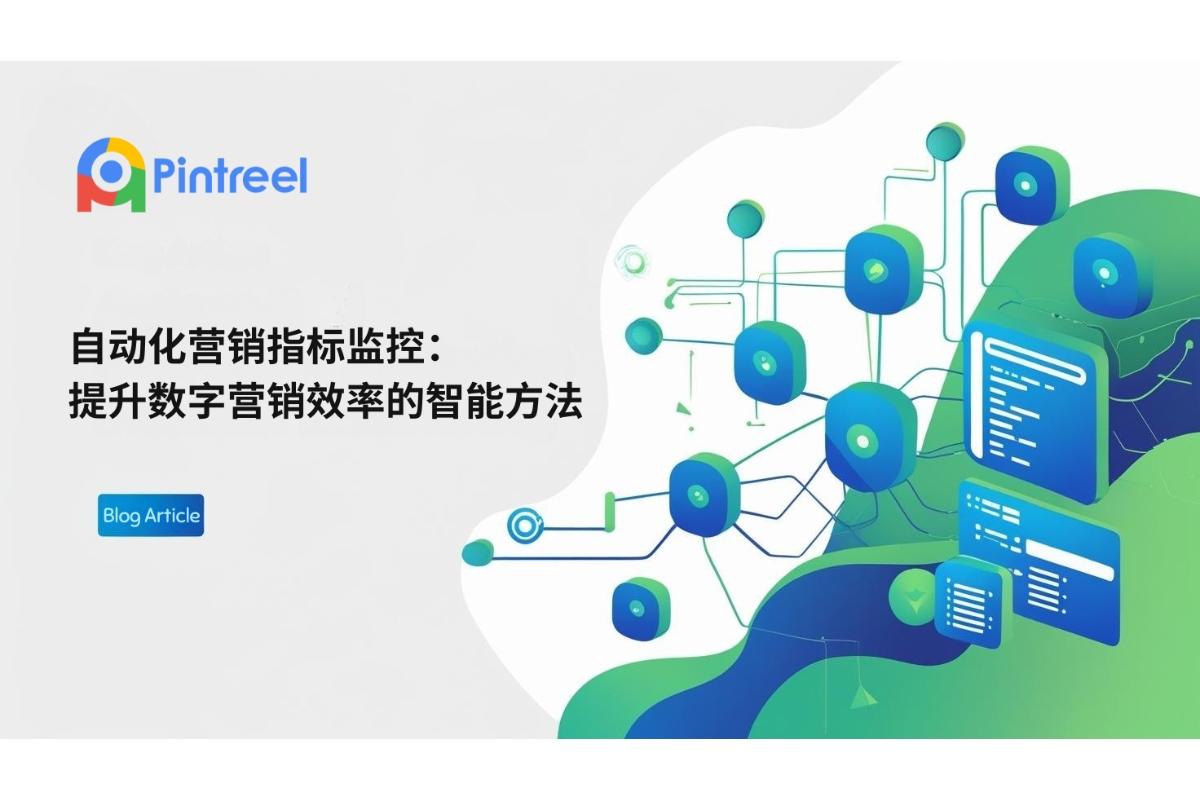 Pintreel

自动化营销指标监控：
提升数字营销效率的智能方法

Blog Article